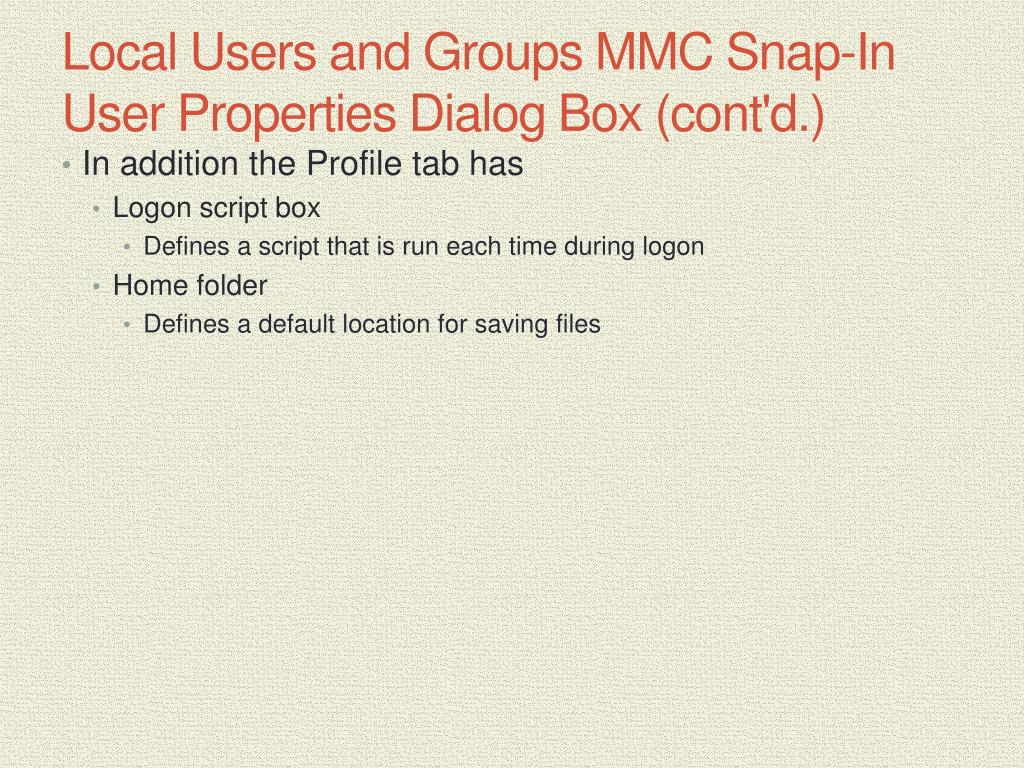 Local Users and Groups MMC Snap-In User Properties Dialog Box (cont'd.)

• In addition the Profile tab has
  • Logon script box
    • Defines a script that is run each time during logon
  • Home folder
    • Defines a default location for saving files